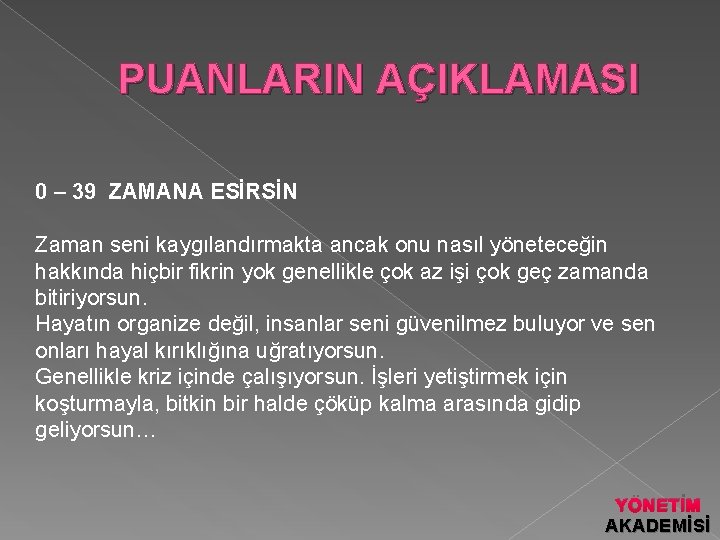 PUANLARIN AÇIKLAMASI

0 – 39 ZAMANA ESİRSİN

Zaman seni kaygılandırmakta ancak onu nasıl yöneteceğin hakkında hiçbir fikrin yok genellikle çok az işi çok geç zamanda bitiriyorsun.
Hayatın organize değil, insanlar seni güvenilmez buluyor ve sen onları hayal kırıklığına uğratıyorsun.
Genellikle kriz içinde çalışıyorsun. İşleri yetiştirmek için koşturmayla, bitkin bir halde çöküp kalma arasında gidip geliyorsun…

YÖNETİM
AKADEMİSİ